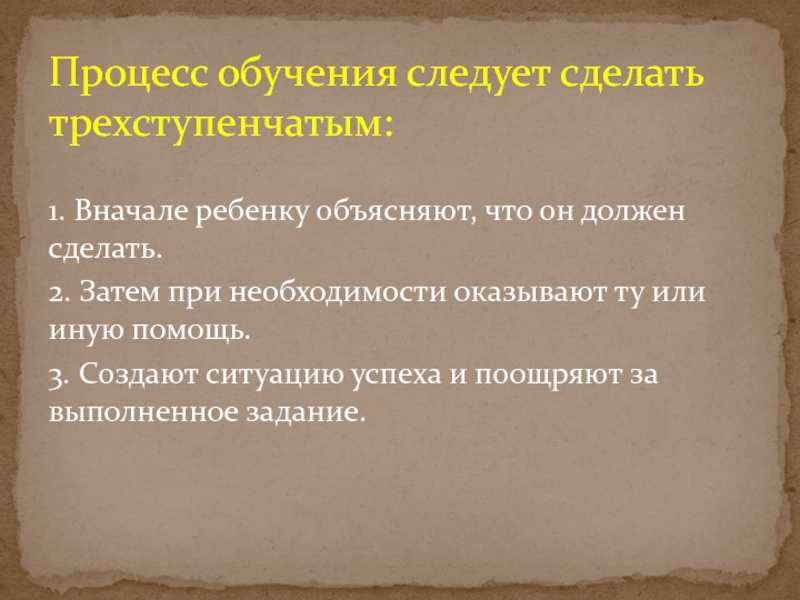 Процесс обучения следует сделать трехступенчатым:

1. Вначале ребенку объясняют, что он должен сделать.

2. Затем при необходимости оказывают ту или иную помощь.

3. Создают ситуацию успеха и поощряют за выполненное задание.